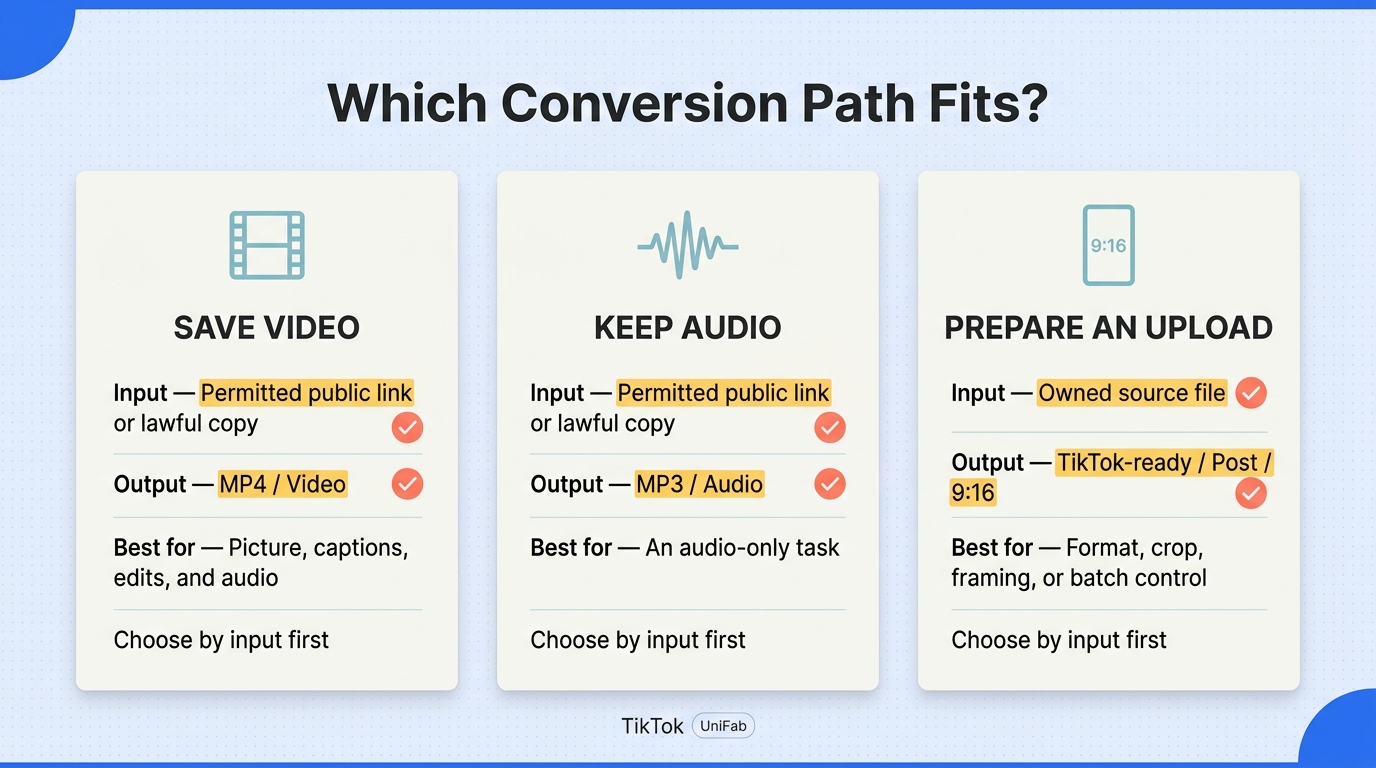 Which Conversion Path Fits?

SAVE VIDEO

Input — Permitted public link or lawful copy

Output — MP4 / Video

Best for — Picture, captions, edits, and audio

Choose by input first

KEEP AUDIO

Input — Permitted public link or lawful copy

Output — MP3 / Audio

Best for — An audio-only task

Choose by input first

9:16

PREPARE AN UPLOAD

Input — Owned source file

Output — TikTok-ready / Post / 9:16

Best for — Format, crop, framing, or batch control

Choose by input first

TikTok UniFab